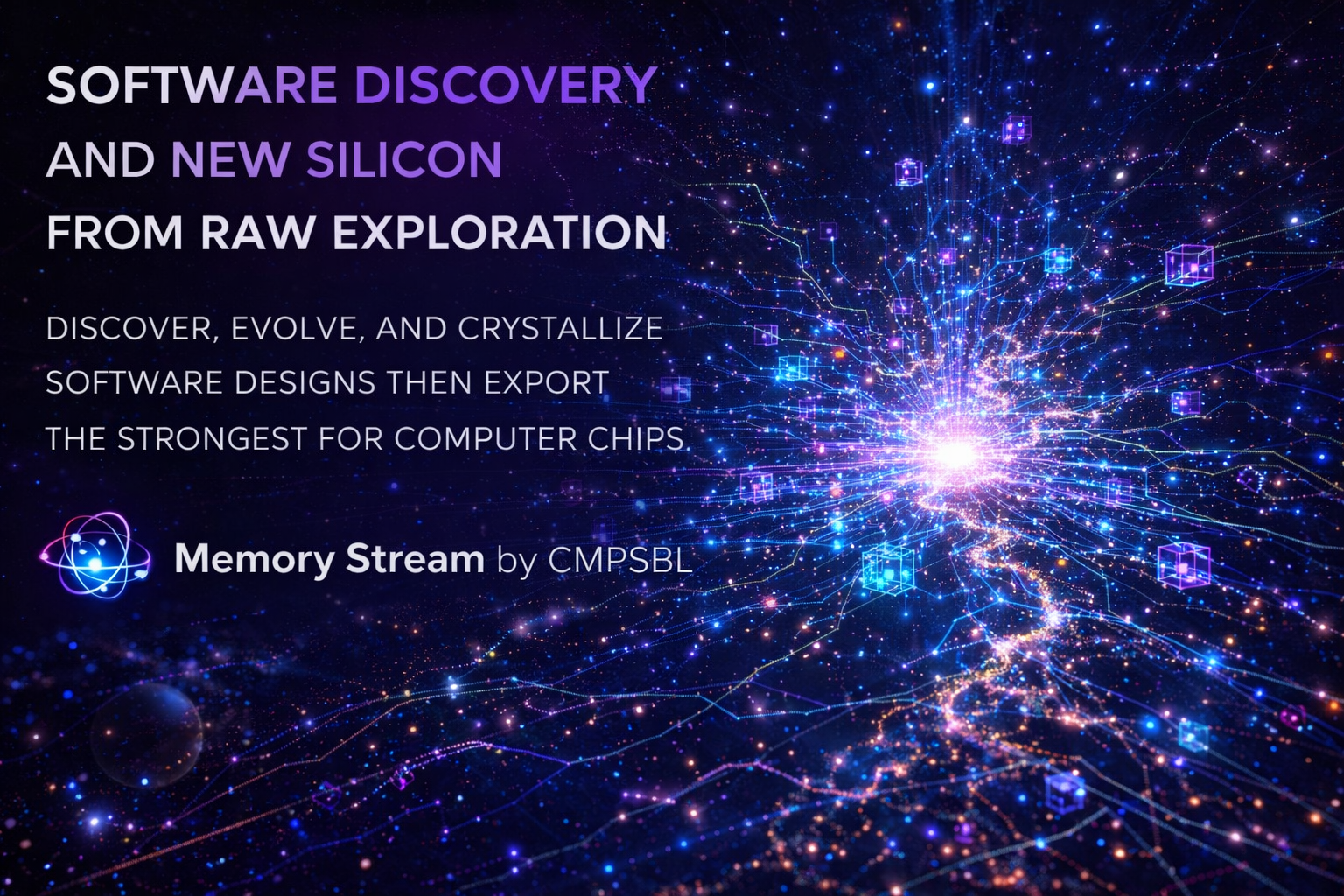 SOFTWARE DISCOVERY AND NEW SILICON FROM RAW EXPLORATION

DISCOVER, EVOLVE, AND CRYSTALLIZE SOFTWARE DESIGNS THEN EXPORT THE STRONGEST FOR COMPUTER CHIPS

Memory Stream by CMPSBL